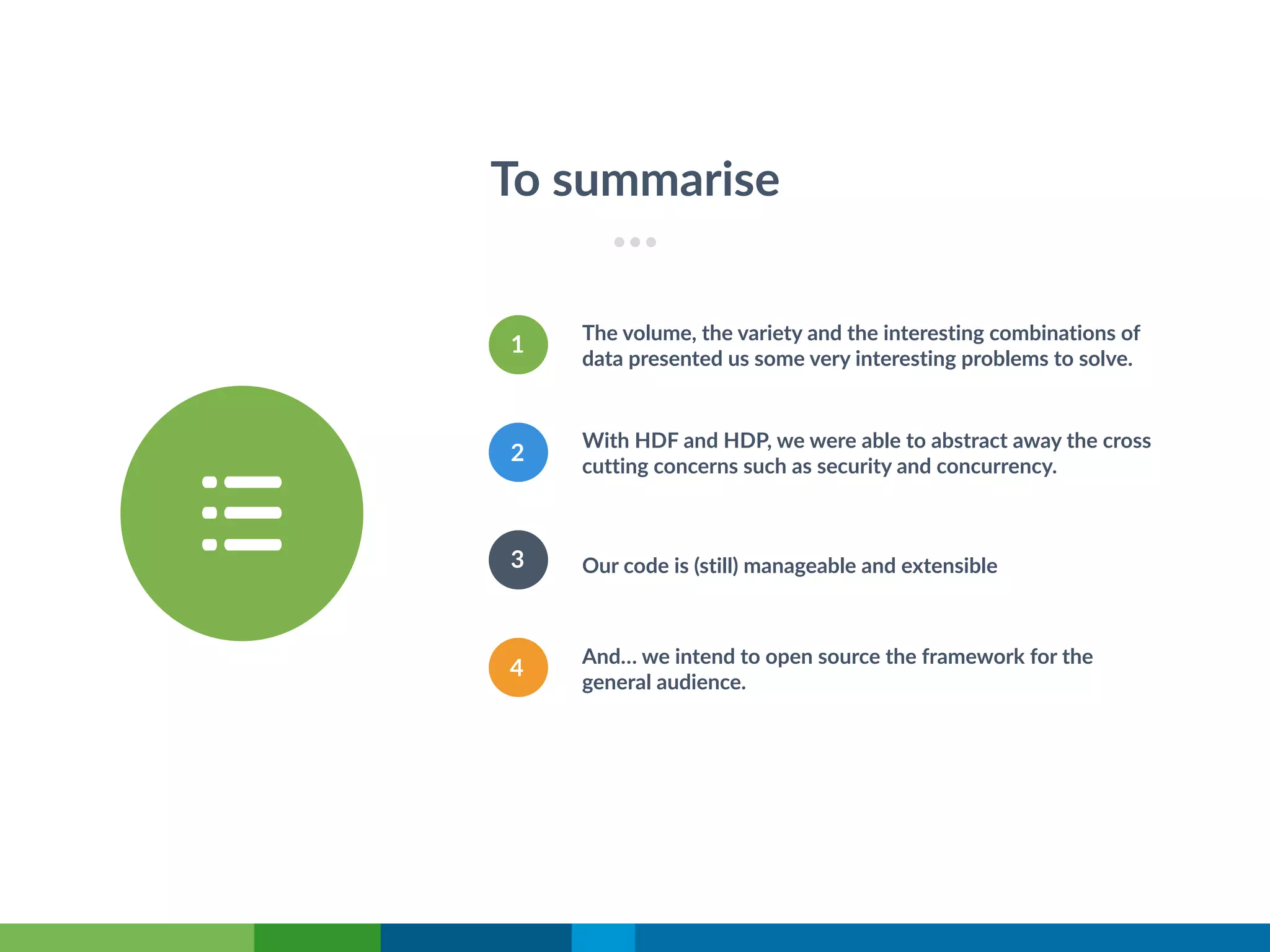 To summarise

1

The volume, the variety and the interesting combinations of data presented us some very interesting problems to solve.

2

With HDF and HDP, we were able to abstract away the cross cutting concerns such as security and concurrency.

3

Our code is (still) manageable and extensible

4

And… we intend to open source the framework for the general audience.